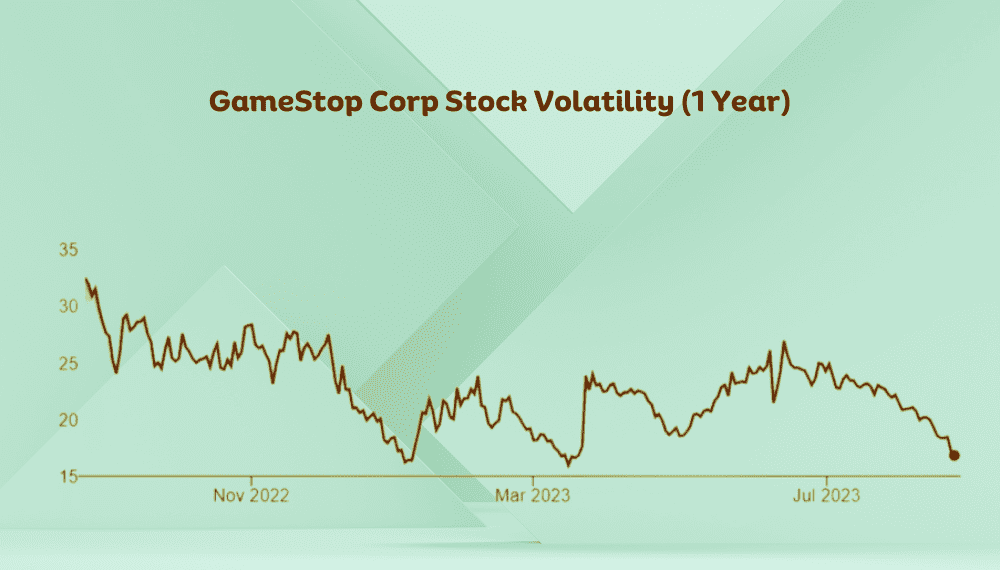 GameStop Corp Stock Volatility (1 Year)

35
30
25
20
15

Nov 2022
Mar 2023
Jul 2023